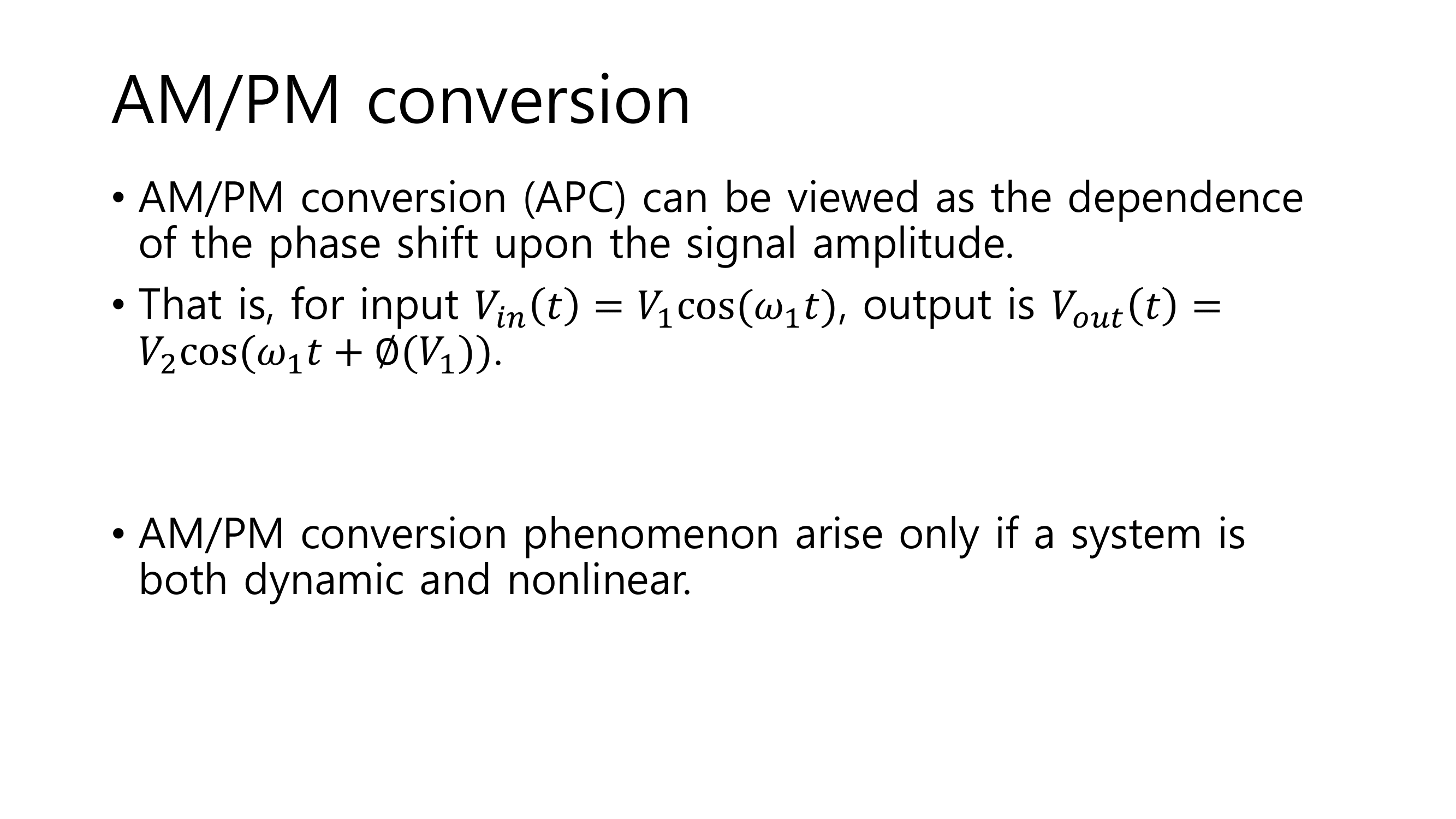 AM/PM conversion

• AM/PM conversion (APC) can be viewed as the dependence of the phase shift upon the signal amplitude.

• That is, for input $V_{in}(t) = V_1\cos(\omega_1 t)$, output is $V_{out}(t) = V_2\cos(\omega_1 t + \emptyset(V_1))$.

• AM/PM conversion phenomenon arise only if a system is both dynamic and nonlinear.